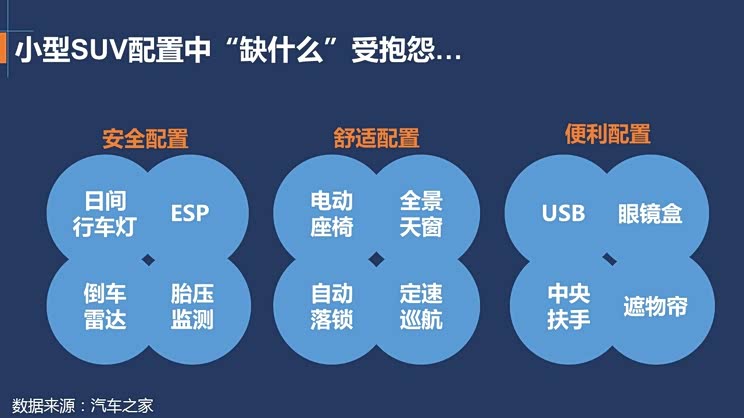 小型SUV配置中“缺什么”受抱怨...

安全配置

日间行车灯

ESP

倒车雷达

胎压监测

舒适配置

电动座椅

全景天窗

自动落锁

定速巡航

便利配置

USB

眼镜盒

中央扶手

遮物帘

数据来源：汽车之家